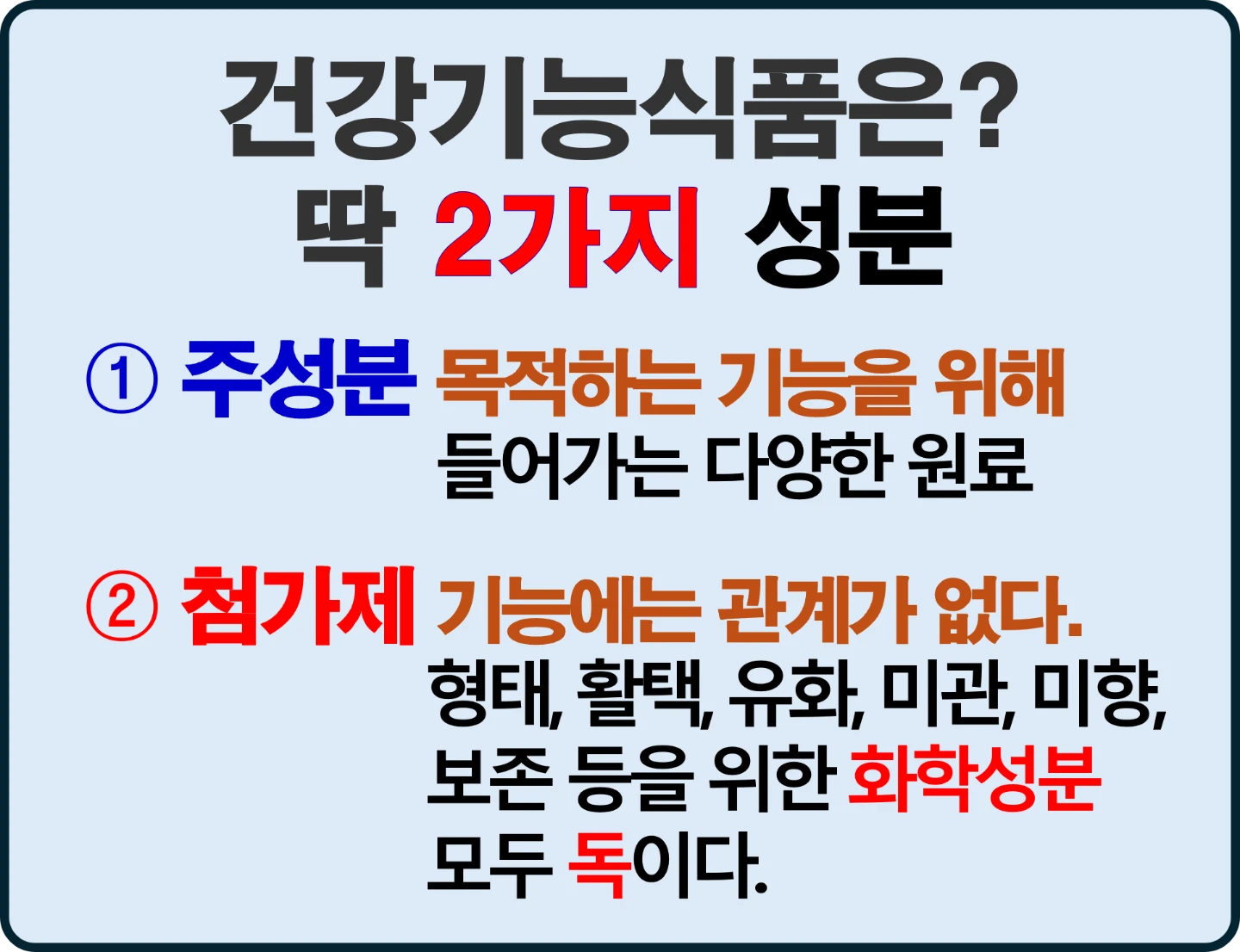 건강기능식품은?
딱 2가지 성분

① 주성분 목적하는 기능을 위해 들어가는 다양한 원료

② 첨가제 기능에는 관계가 없다. 형태, 활택, 유화, 미관, 미향, 보존 등을 위한 화학성분 모두 독이다.